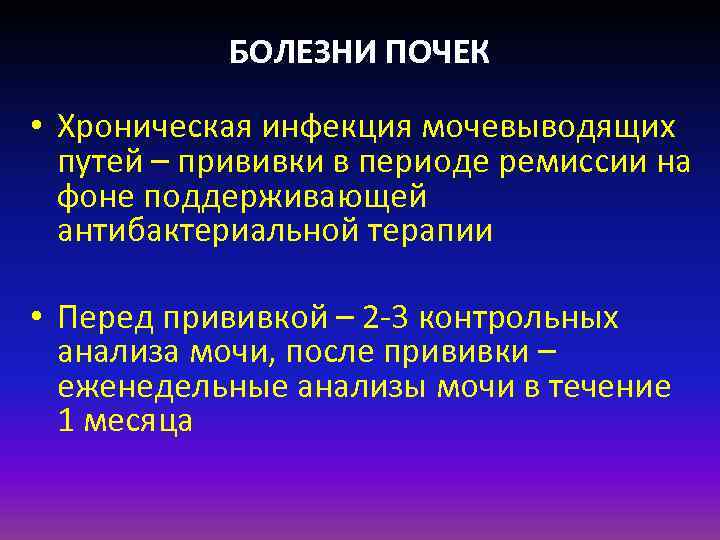 БОЛЕЗНИ ПОЧЕК

• Хроническая инфекция мочевыводящих путей – прививки в периоде ремиссии на фоне поддерживающей антибактериальной терапии

• Перед прививкой – 2-3 контрольных анализа мочи, после прививки – еженедельные анализы мочи в течение 1 месяца